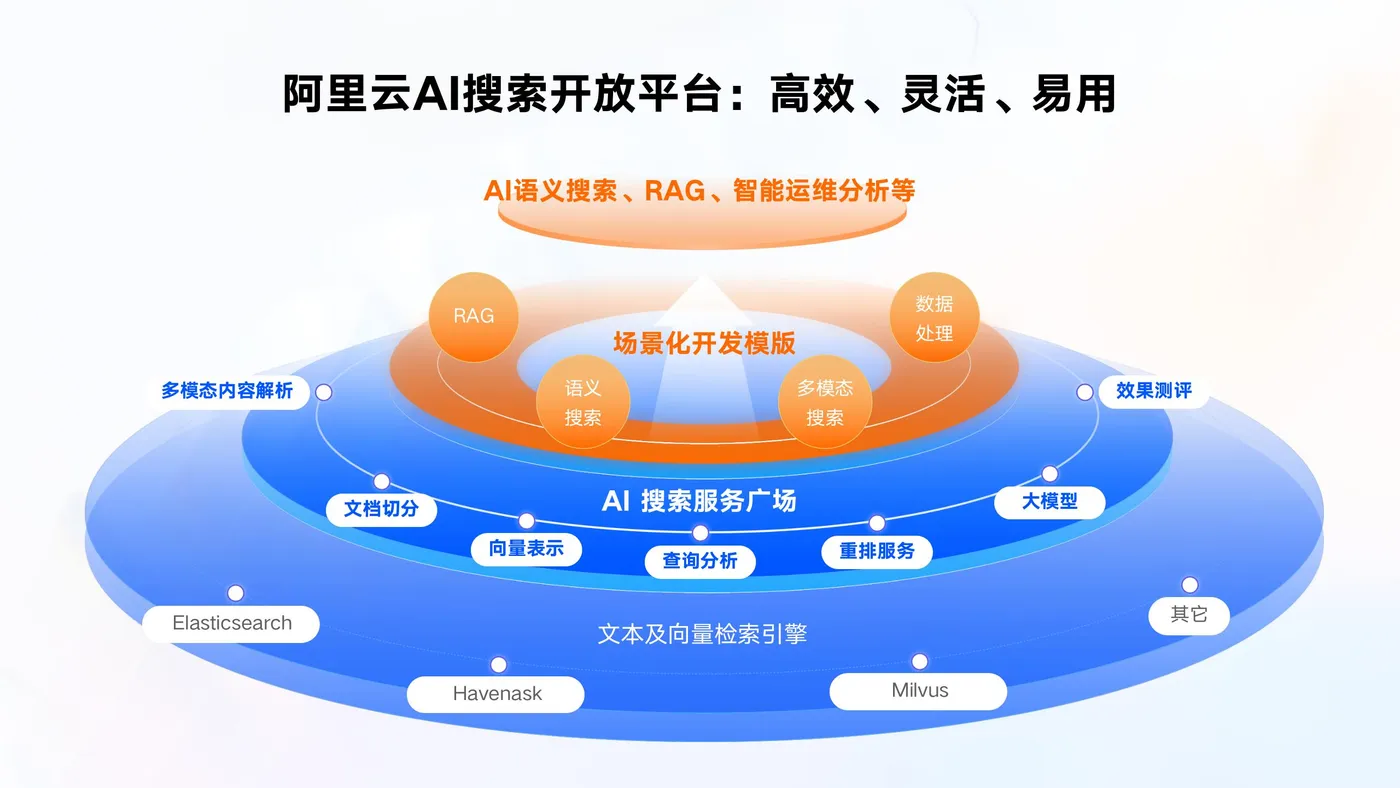 阿里云AI搜索开放平台：高效、灵活、易用

AI语义搜索、RAG、智能运维分析等

RAG

数据处理

场景化开发模版

语义搜索

多模态搜索

多模态内容解析

效果测评

文档切分

AI 搜索服务广场

大模型

向量表示

查询分析

重排服务

Elasticsearch

文本及向量检索引擎

其它

Havenask

Milvus